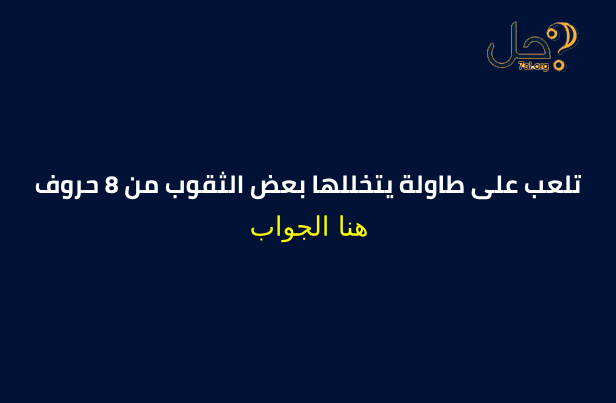 حل
7al.org

تلعب على طاولة يتخللها بعض الثقوب من 8 حروف

هنا الجواب